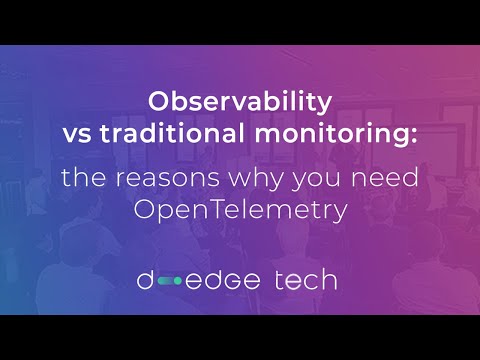 Observability
vs traditional monitoring:
the reasons why you need
OpenTelemetry

d-edge tech